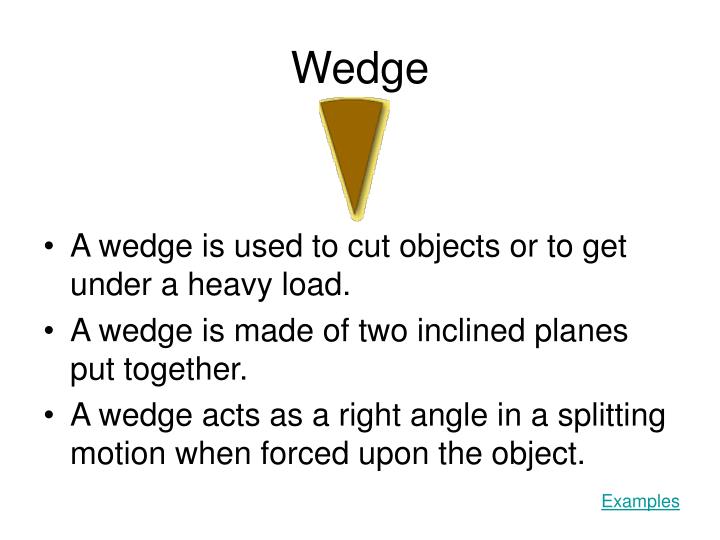 Wedge

• A wedge is used to cut objects or to get under a heavy load.

• A wedge is made of two inclined planes put together.

• A wedge acts as a right angle in a splitting motion when forced upon the object.

Examples